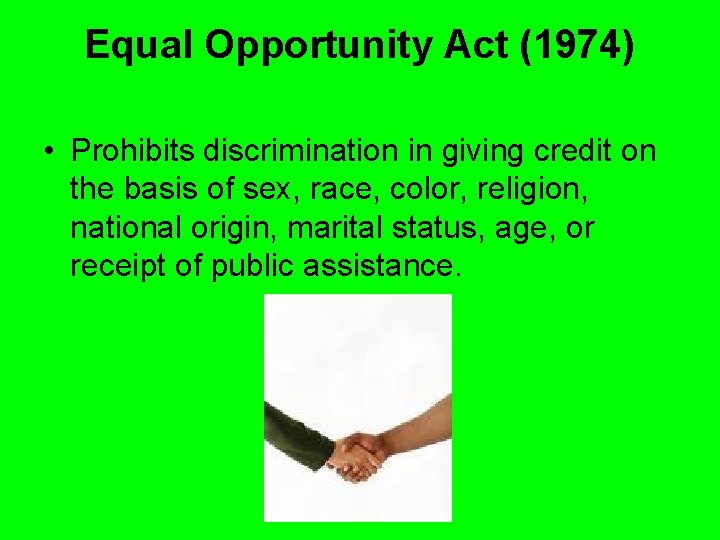 Equal Opportunity Act (1974)

• Prohibits discrimination in giving credit on the basis of sex, race, color, religion, national origin, marital status, age, or receipt of public assistance.